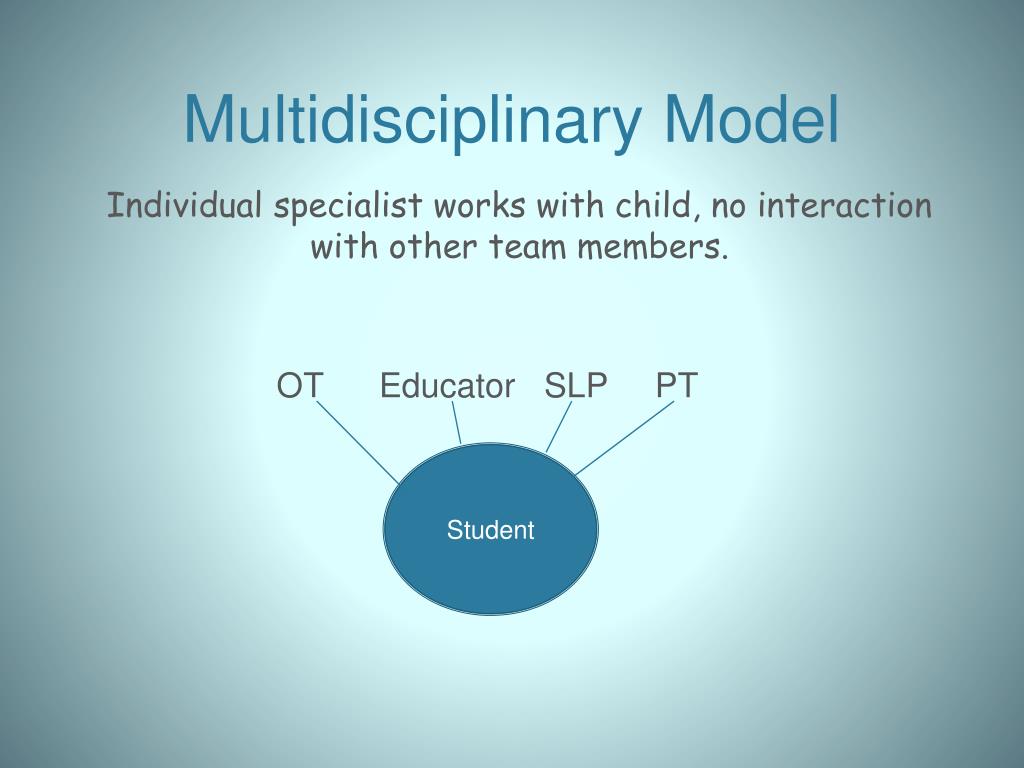 Multidisciplinary Model

Individual specialist works with child, no interaction with other team members.

OT Educator SLP PT

Student